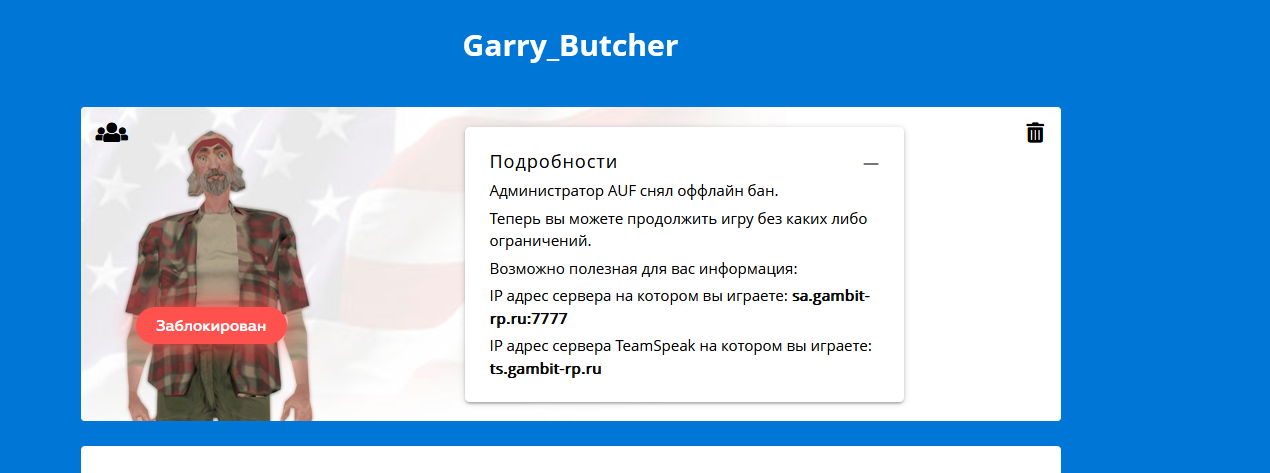 Garry_Butcher

Заблокирован

Подробности

Администратор AUF снял оффлайн бан.

Теперь вы можете продолжить игру без каких либо ограничений.

Возможно полезная для вас информация:

IP адрес сервера на котором вы играете: sa.gambit-rp.ru:7777

IP адрес сервера TeamSpeak на котором вы играете: ts.gambit-rp.ru